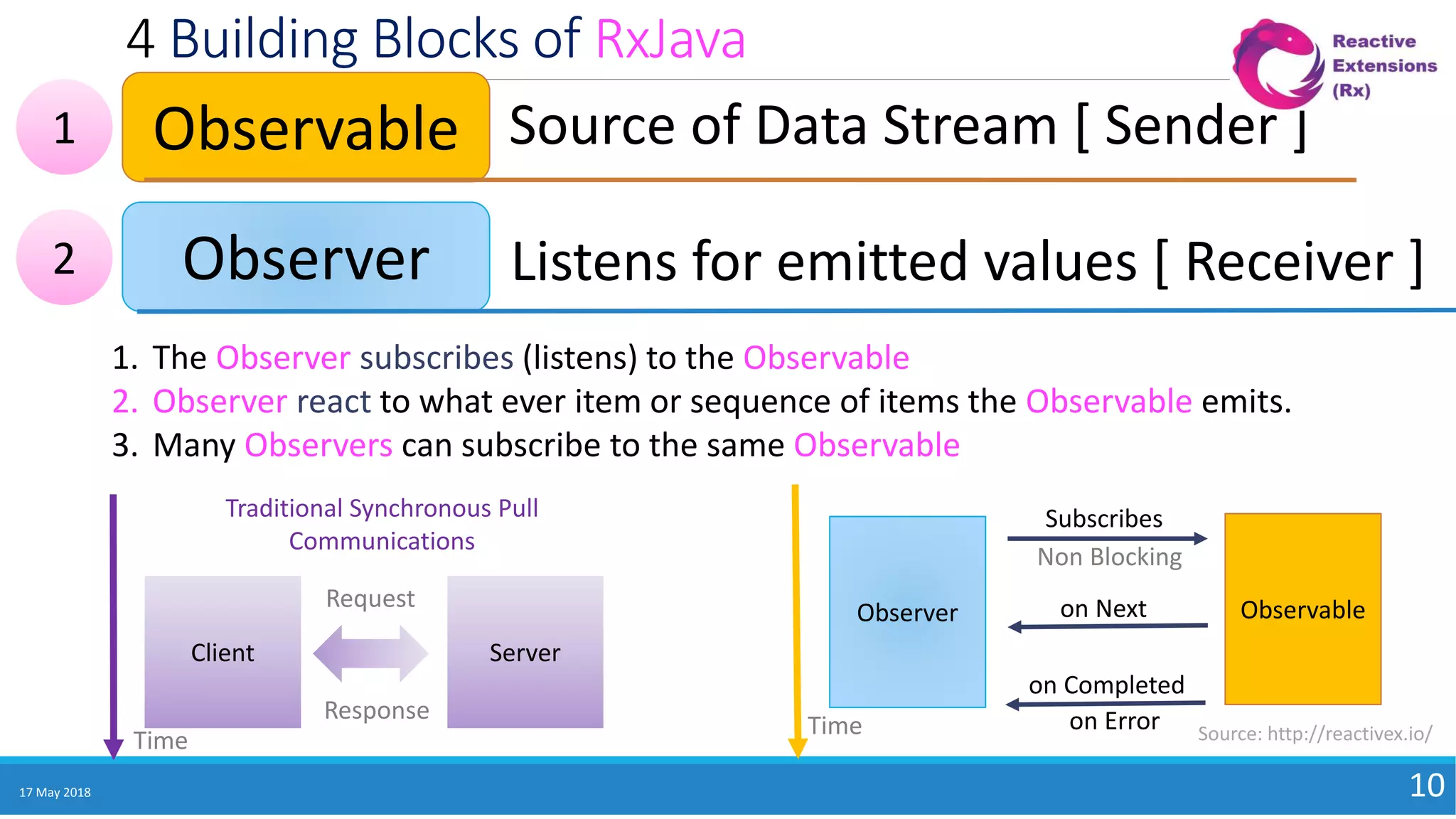 4 Building Blocks of RxJava

Reactive Extensions (Rx)

1 Observable Source of Data Stream [ Sender ]

2 Observer Listens for emitted values [ Receiver ]

1. The Observer subscribes (listens) to the Observable
2. Observer react to what ever item or sequence of items the Observable emits.
3. Many Observers can subscribe to the same Observable

Traditional Synchronous Pull Communications

Client

Request

Response

Server

Time

Observer

Subscribes

Non Blocking

on Next

on Completed

on Error

Observable

Time

Source: http://reactivex.io/

17 May 2018

10